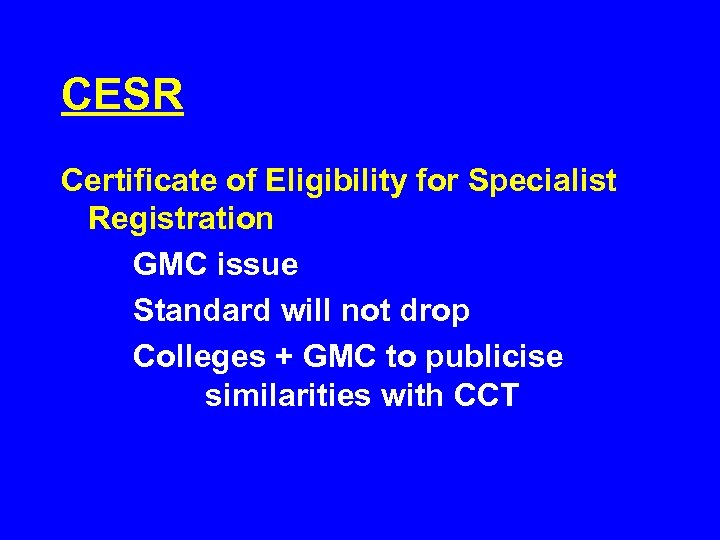 CESR

Certificate of Eligibility for Specialist Registration

GMC issue

Standard will not drop

Colleges + GMC to publicise similarities with CCT